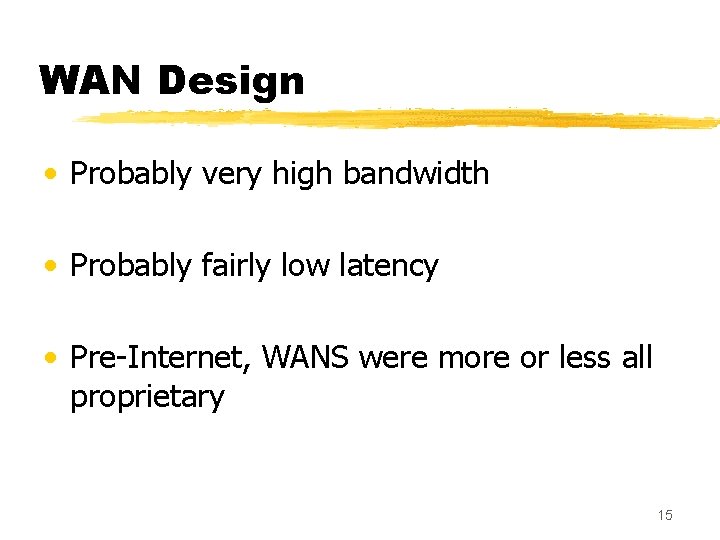 WAN Design

• Probably very high bandwidth

• Probably fairly low latency

• Pre-Internet, WANS were more or less all proprietary

15